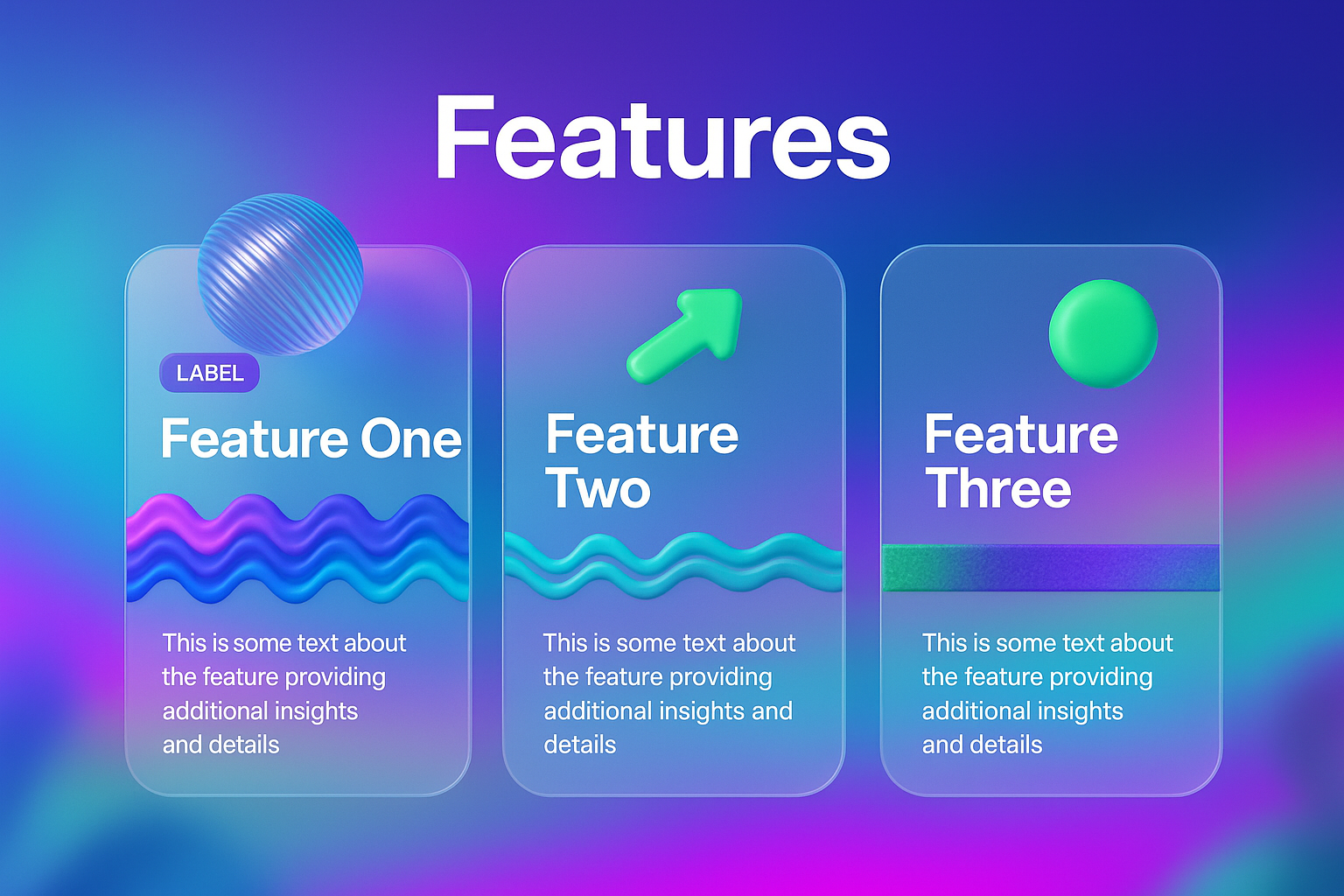 Features

LABEL

Feature One

This is some text about the feature providing additional insights and details

Feature Two

This is some text about the feature providing additional insights and details

Feature Three

This is some text about the feature providing additional insights and details